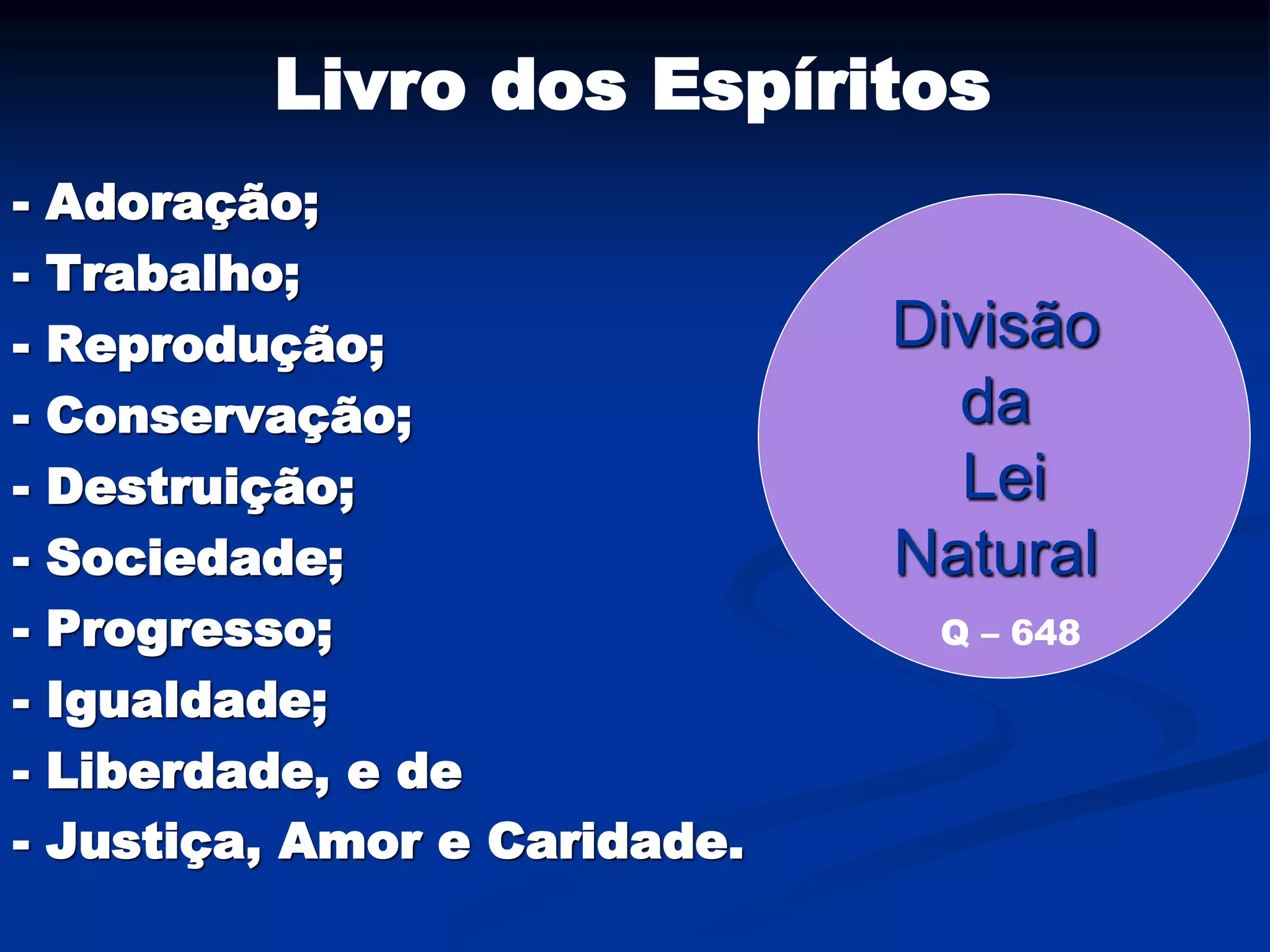 Livro dos Espíritos

- Adoração;
- Trabalho;
- Reprodução;
- Conservação;
- Destruição;
- Sociedade;
- Progresso;
- Igualdade;
- Liberdade, e de
- Justiça, Amor e Caridade.

Divisão da Lei Natural

Q – 648